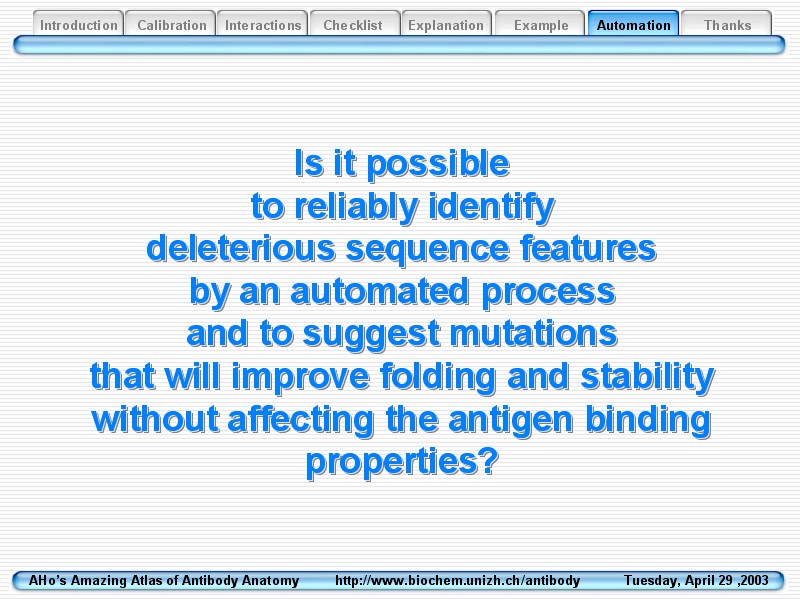 Introduction Calibration Interactions Checklist Explanation Example Automation Thanks

Is it possible
to reliably identify
deleterious sequence features
by an automated process
and to suggest mutations
that will improve folding and stability
without affecting the antigen binding
properties?

AHo's Amazing Atlas of Antibody Anatomy http://www.biochem.unizh.ch/antibody Tuesday, April 29 ,2003